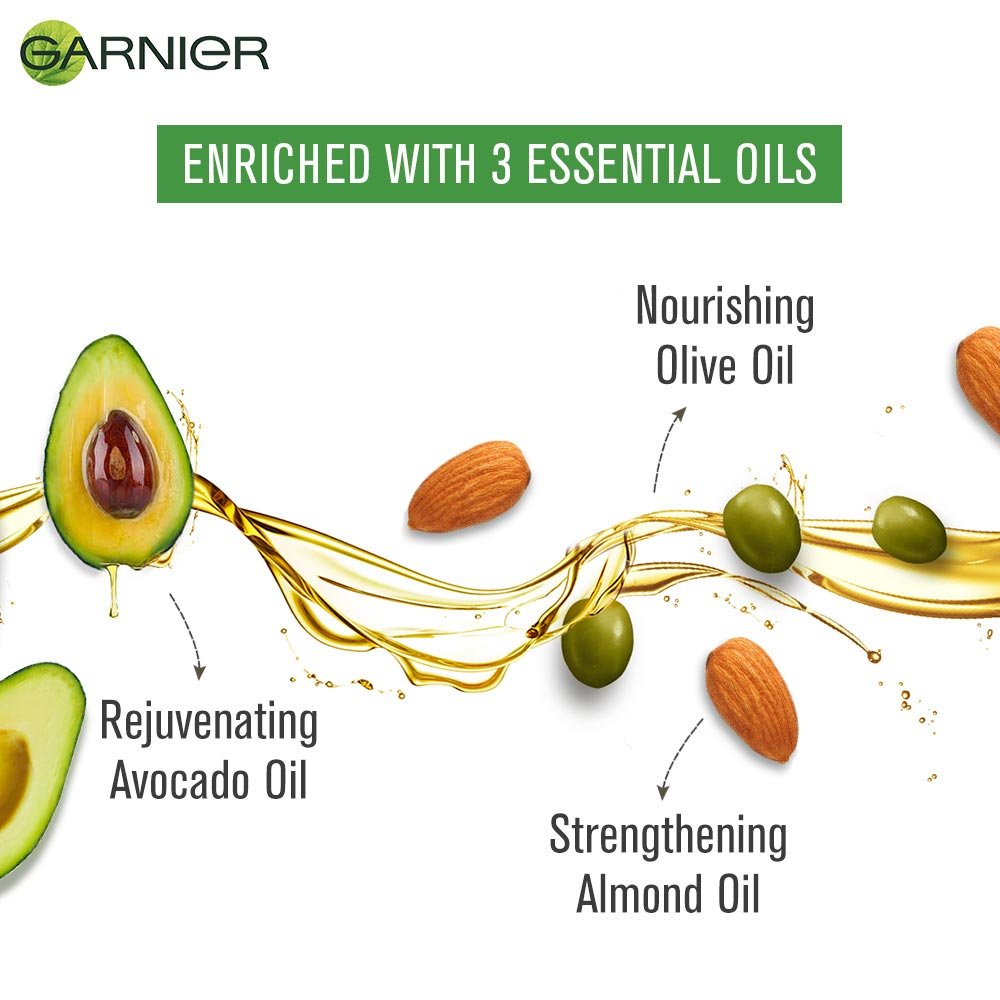 GARNIER

ENRICHED WITH 3 ESSENTIAL OILS

Nourishing Olive Oil

Rejuvenating Avocado Oil

Strengthening Almond Oil